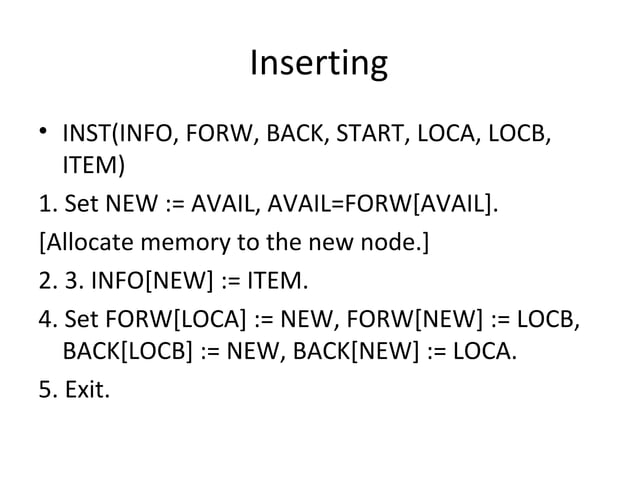 Inserting

• INST(INFO, FORW, BACK, START, LOCA, LOCB, ITEM)

1. Set NEW := AVAIL, AVAIL=FORW[AVAIL].

[Allocate memory to the new node.]

2. 3. INFO[NEW] := ITEM.

4. Set FORW[LOCA] := NEW, FORW[NEW] := LOCB, BACK[LOCB] := NEW, BACK[NEW] := LOCA.

5. Exit.